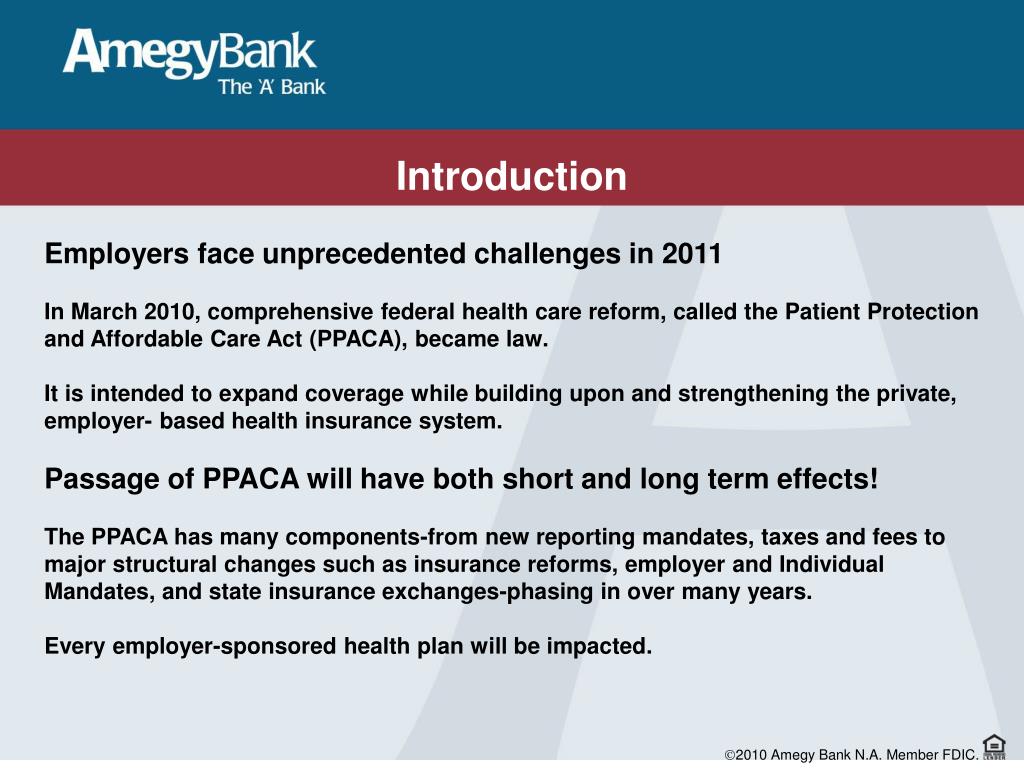 AmegyBank
The 'A' Bank

Introduction

Employers face unprecedented challenges in 2011

In March 2010, comprehensive federal health care reform, called the Patient Protection and Affordable Care Act (PPACA), became law.

It is intended to expand coverage while building upon and strengthening the private, employer- based health insurance system.

Passage of PPACA will have both short and long term effects!

The PPACA has many components-from new reporting mandates, taxes and fees to major structural changes such as insurance reforms, employer and Individual Mandates, and state insurance exchanges-phasing in over many years.

Every employer-sponsored health plan will be impacted.

©2010 Amegy Bank N.A. Member FDIC.